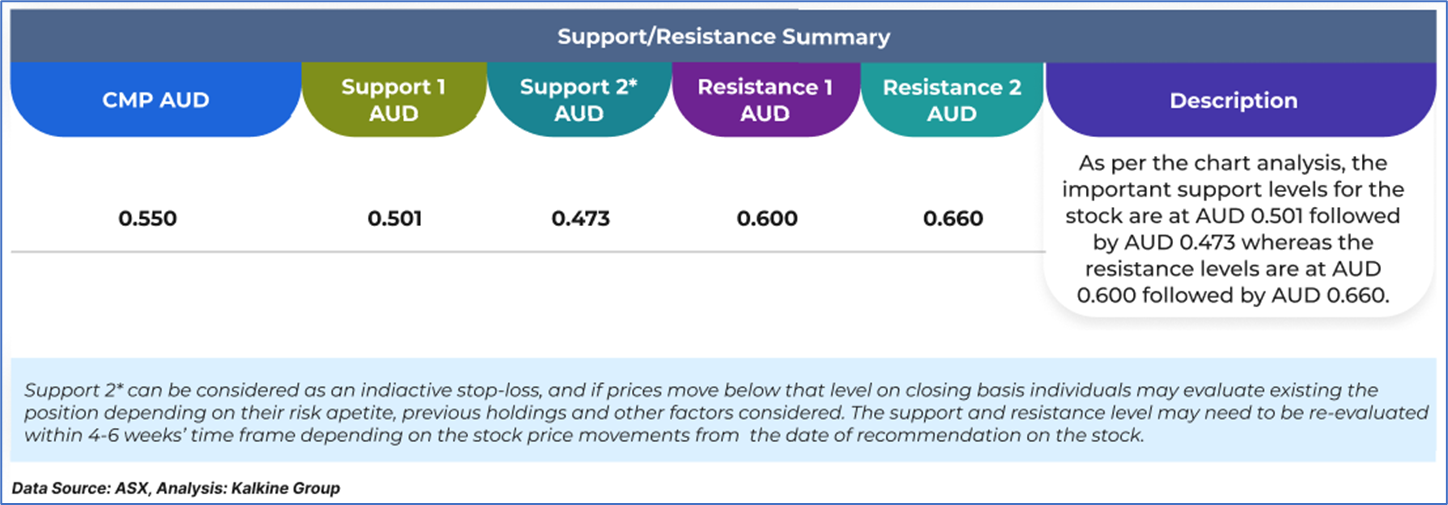 Support/Resistance Summary

| CMP AUD | Support 1 AUD | Support 2* AUD | Resistance 1 AUD | Resistance 2 AUD | Description |
|---|---|---|---|---|---|
| 0.550 | 0.501 | 0.473 | 0.600 | 0.660 | As per the chart analysis, the important support levels for the stock are at AUD 0.501 followed by AUD 0.473 whereas the resistance levels are at AUD 0.600 followed by AUD 0.660. |

Support 2* can be considered as an indiactive stop-loss, and if prices move below that level on closing basis individuals may evaluate existing the position depending on their risk apetite, previous holdings and other factors considered. The support and resistance level may need to be re-evaluated within 4-6 weeks' time frame depending on the stock price movements from the date of recommendation on the stock.

Data Source: ASX, Analysis: Kalkine Group